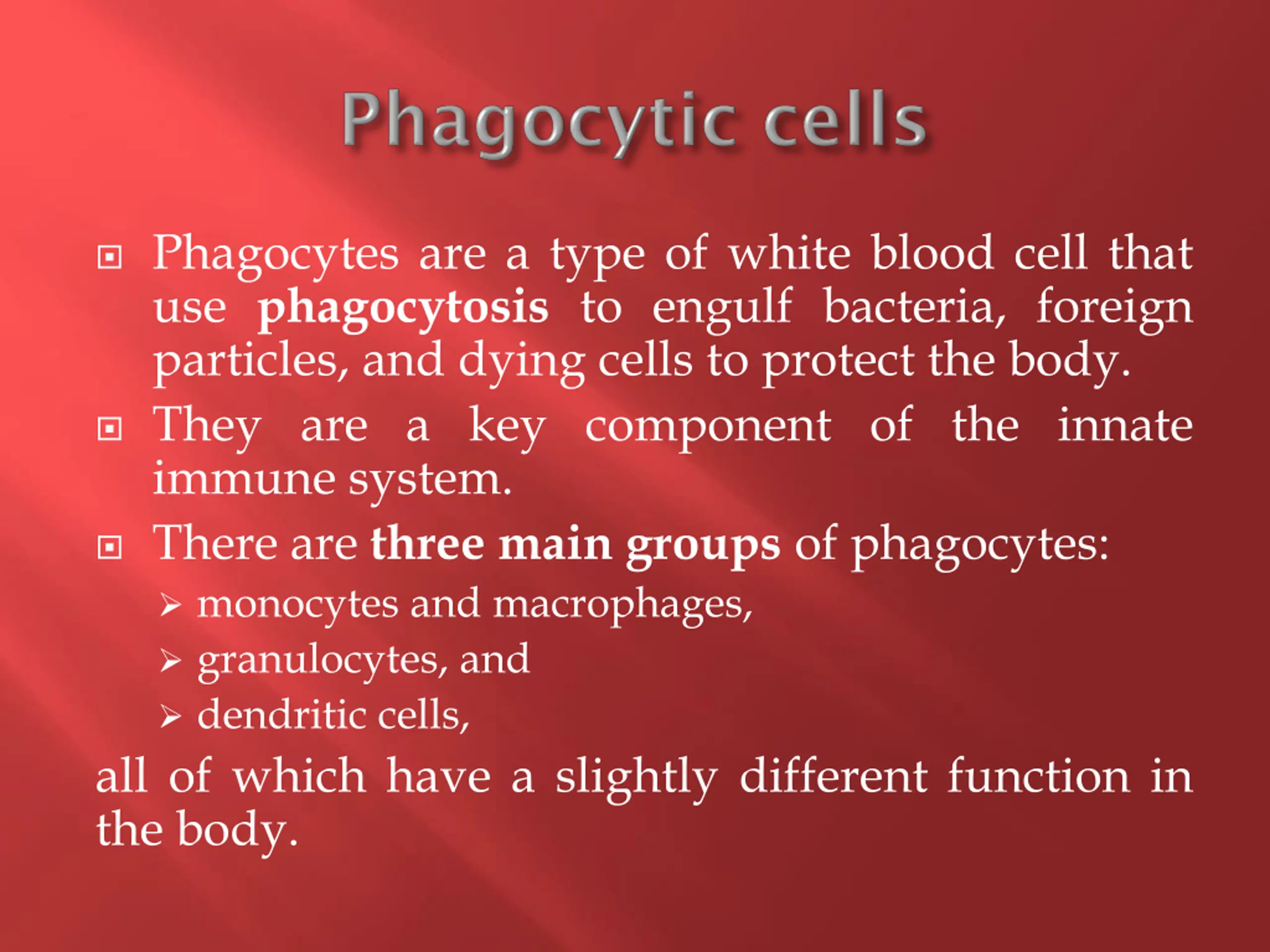 Phagocytic cells

Phagocytes are a type of white blood cell that use phagocytosis to engulf bacteria, foreign particles, and dying cells to protect the body.

They are a key component of the innate immune system.

There are three main groups of phagocytes:

monocytes and macrophages,

granulocytes, and

dendritic cells,

all of which have a slightly different function in the body.